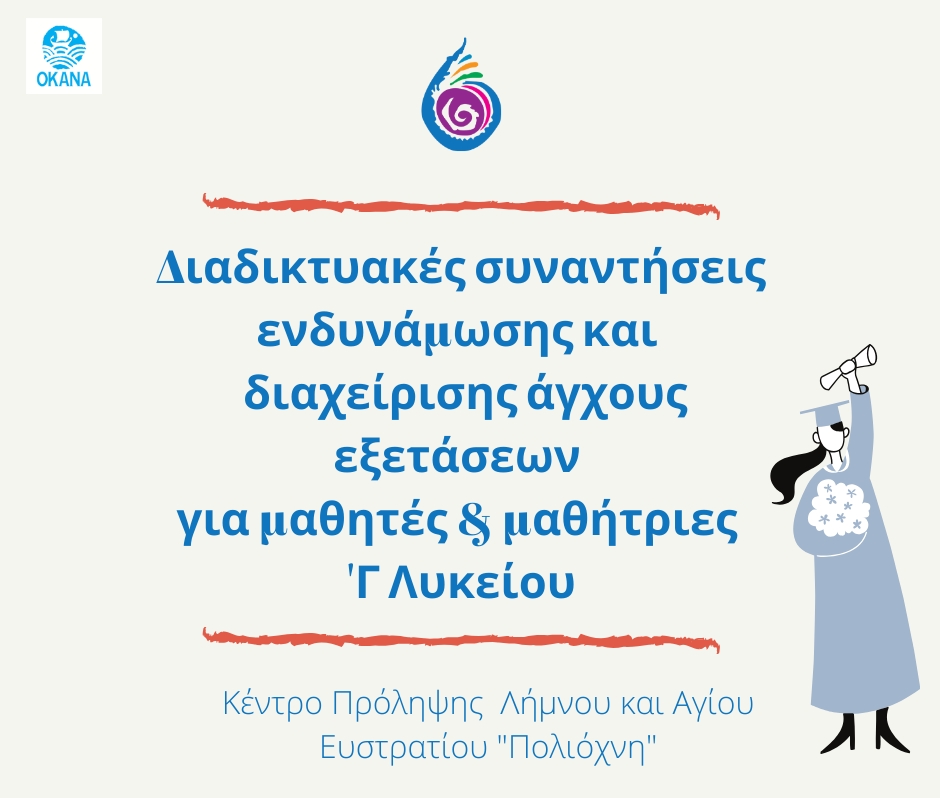 OKANA

Διαδικτυακές συναντήσεις ενδυνάμωσης και διαχείρισης άγχους εξετάσεων για μαθητές & μαθήτριες 'Γ Λυκείου

Κέντρο Πρόληψης Λήμνου και Αγίου Ευστρατίου "Πολιόχνη"